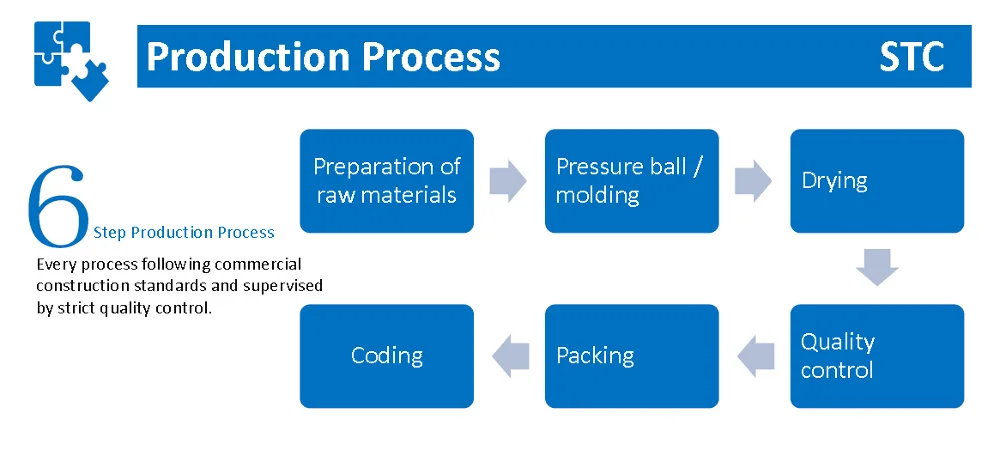 Production Process

STC

6 Step Production Process

Every process following commercial construction standards and supervised by strict quality control.

Preparation of raw materials

Pressure ball / molding

Drying

Quality control

Packing

Coding